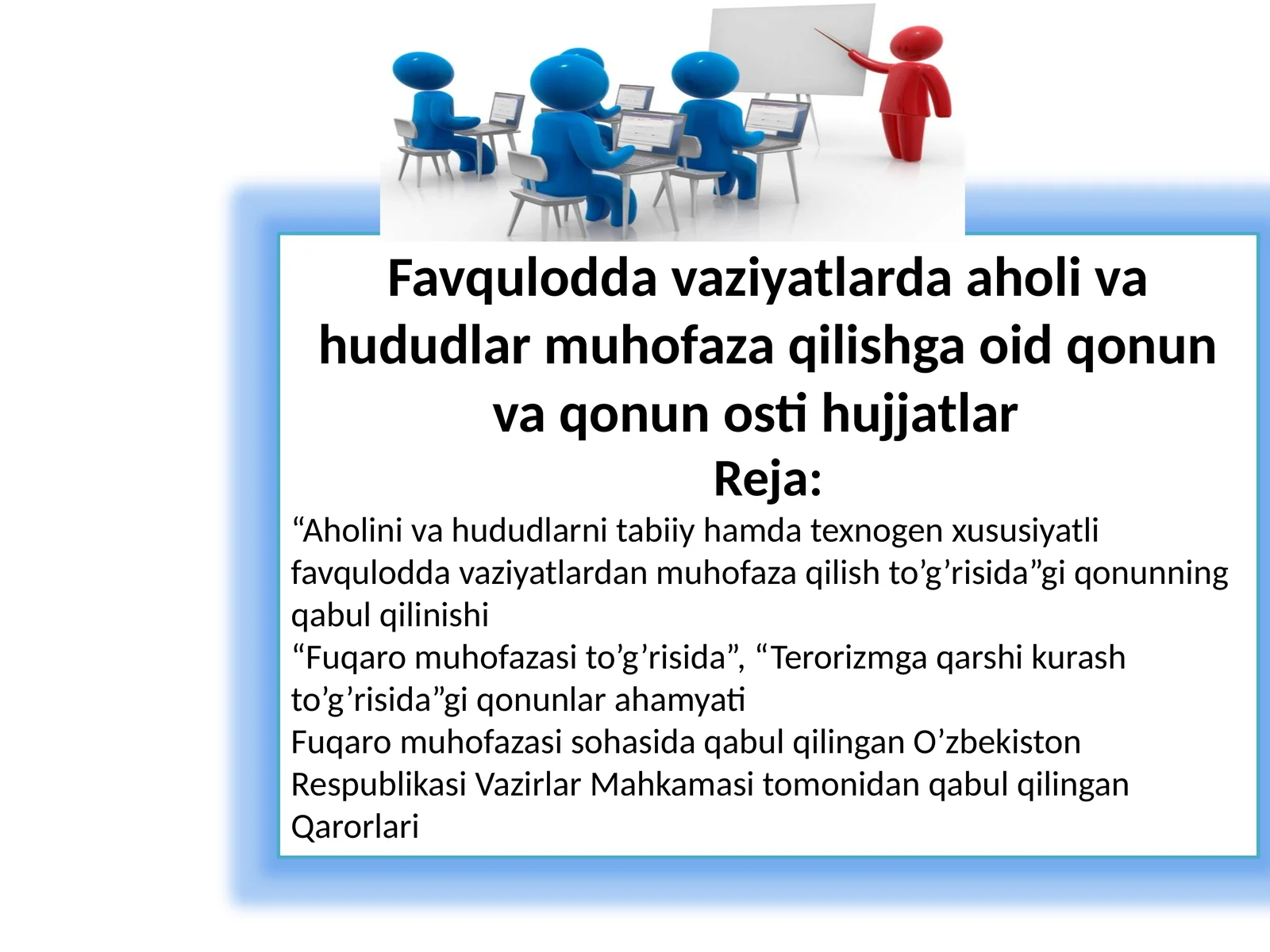 Favqulodda vaziyatlarda aholi va hududlar muhofaza qilishga oid qonun va qonun osti hujjatlar
Reja:

“Aholini va hududlarni tabiiy hamda texnogen xususiyatli favqulodda vaziyatlardan muhofaza qilish to’g’risida”gi qonunning qabul qilinishi
“Fuqaro muhofazasi to’g’risida”, “Terorizmga qarshi kurash to’g’risida”gi qonunlar ahamyati
Fuqaro muhofazasi sohasida qabul qilingan O’zbekiston Respublikasi Vazirlar Mahkamasi tomonidan qabul qilingan Qarorlari